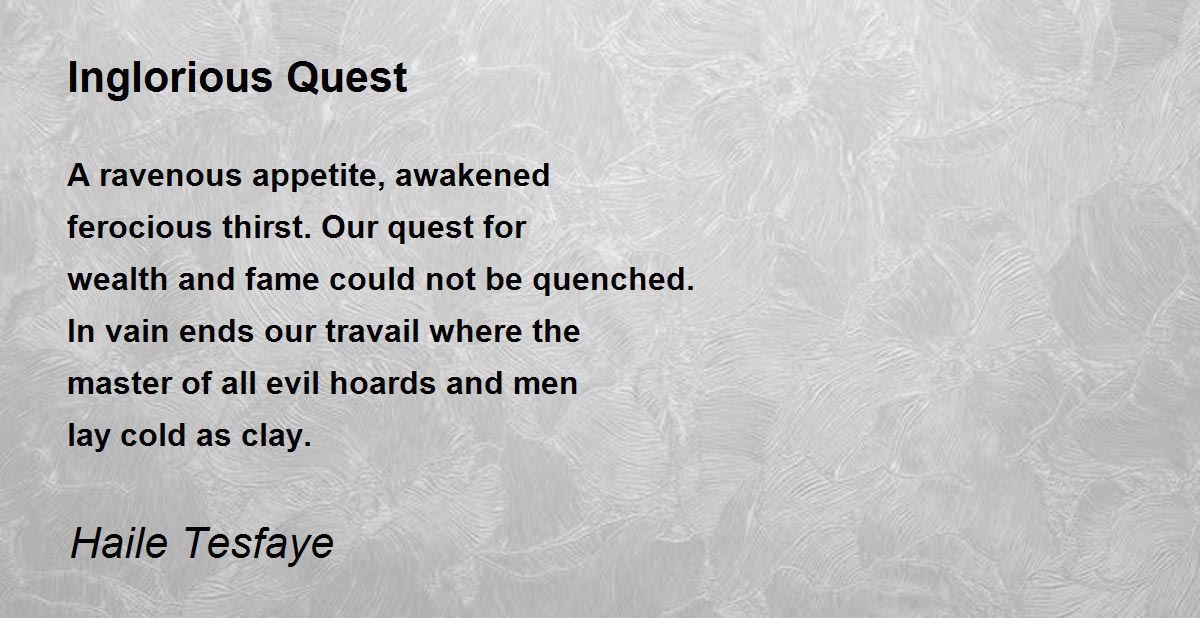 Inglorious Quest

A ravenous appetite, awakened
ferocious thirst. Our quest for
wealth and fame could not be quenched.
In vain ends our travail where the
master of all evil hoards and men
lay cold as clay.

Haile Tesfaye